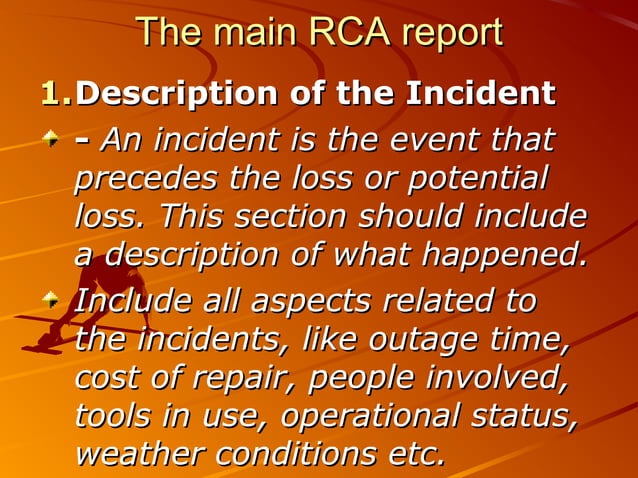 The main RCA report

1. Description of the Incident

- An incident is the event that precedes the loss or potential loss. This section should include a description of what happened.

Include all aspects related to the incidents, like outage time, cost of repair, people involved, tools in use, operational status, weather conditions etc.